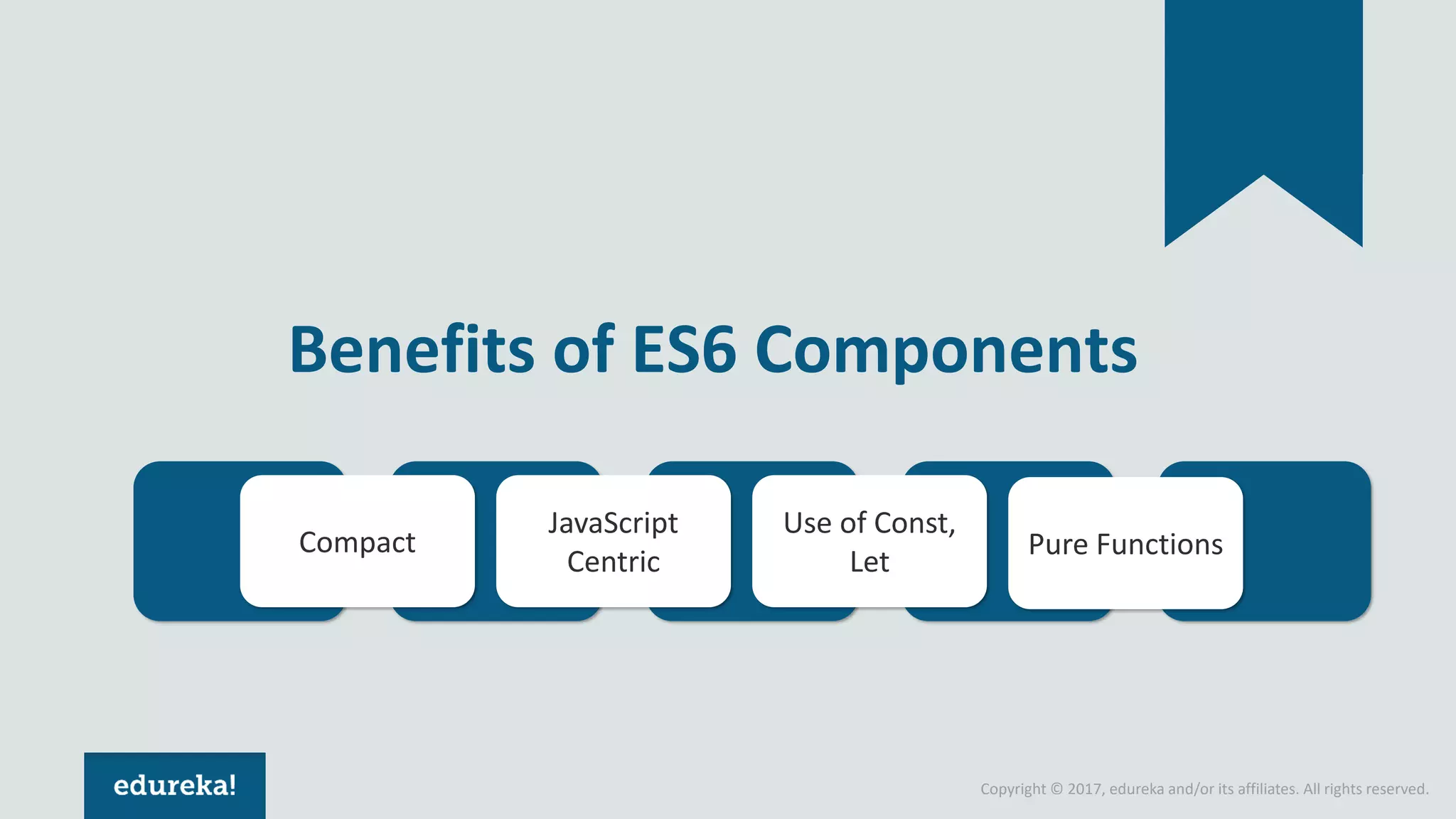 Benefits of ES6 Components

Compact

JavaScript Centric

Use of Const, Let

Pure Functions

edureka!

Copyright © 2017, edureka and/or its affiliates. All rights reserved.